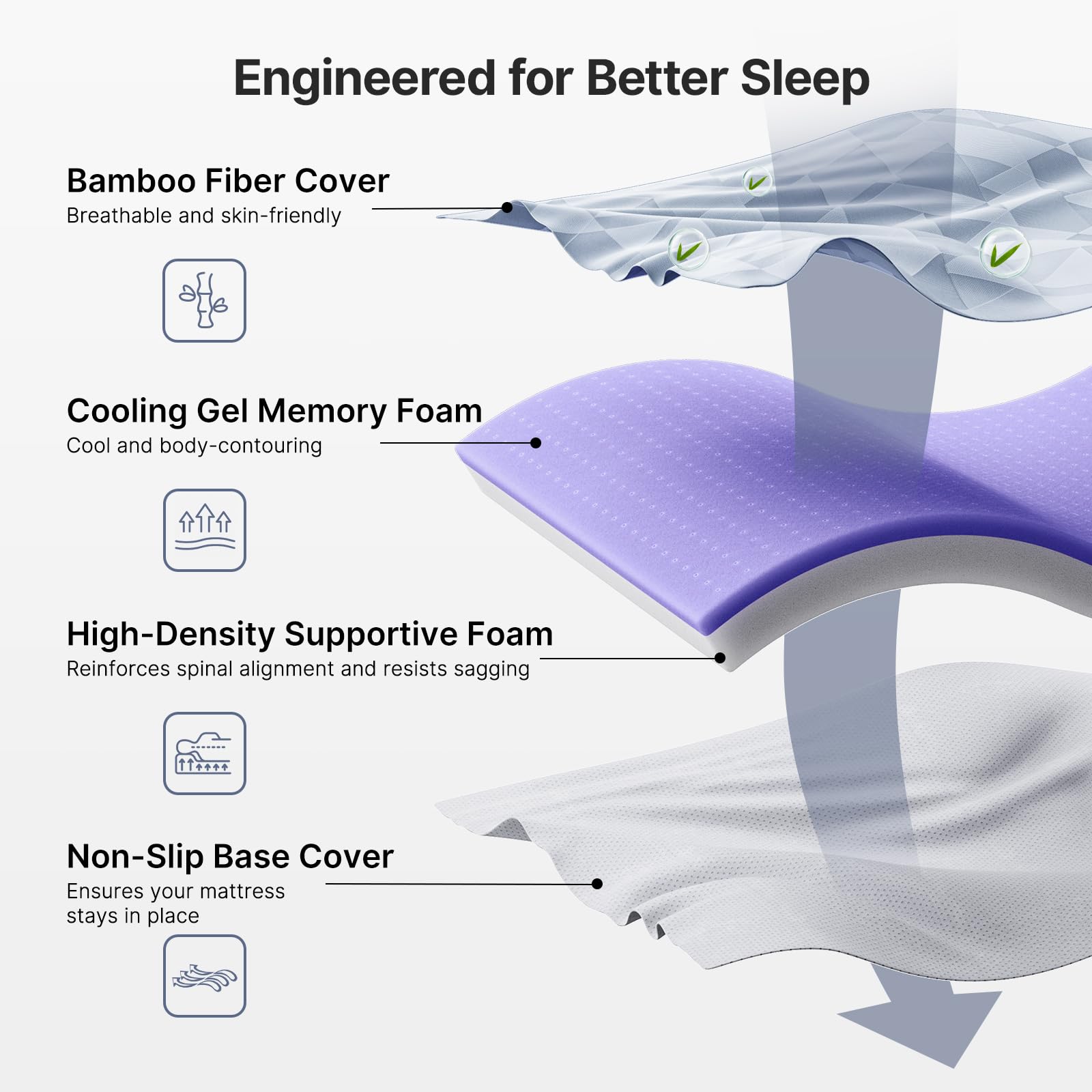 Engineered for Better Sleep

Bamboo Fiber Cover
Breathable and skin-friendly

Cooling Gel Memory Foam
Cool and body-contouring

High-Density Supportive Foam
Reinforces spinal alignment and resists sagging

Non-Slip Base Cover
Ensures your mattress stays in place